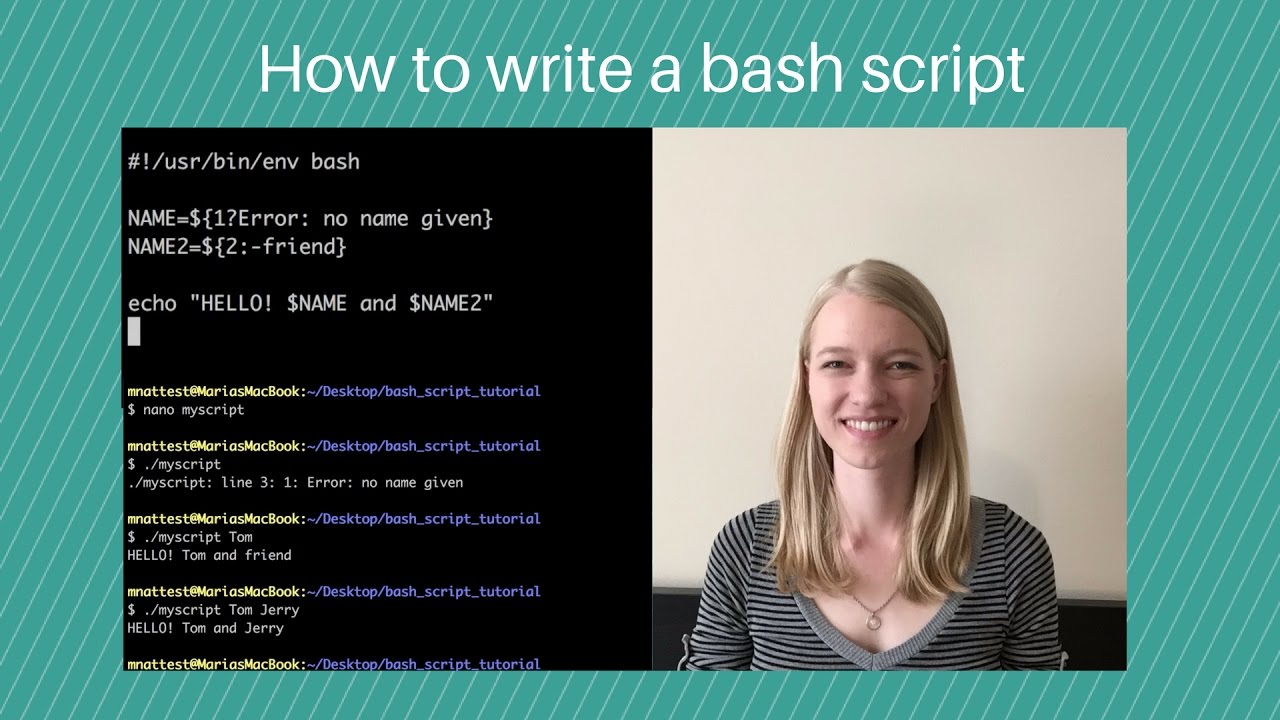 How to write a bash script

#!/usr/bin/env bash

NAME=${1?Error: no name given}
NAME2=${2:-friend}

echo "HELLO! $NAME and $NAME2"

mnattest@MariasMacBook:~/Desktop/bash_script_tutorial
$ nano myscript

mnattest@MariasMacBook:~/Desktop/bash_script_tutorial
$ ./myscript
./myscript: line 3: 1: Error: no name given

mnattest@MariasMacBook:~/Desktop/bash_script_tutorial
$ ./myscript Tom
HELLO! Tom and friend

mnattest@MariasMacBook:~/Desktop/bash_script_tutorial
$ ./myscript Tom Jerry
HELLO! Tom and Jerry

mnattest@MariasMacBook:~/Desktop/bash_script_tutorial